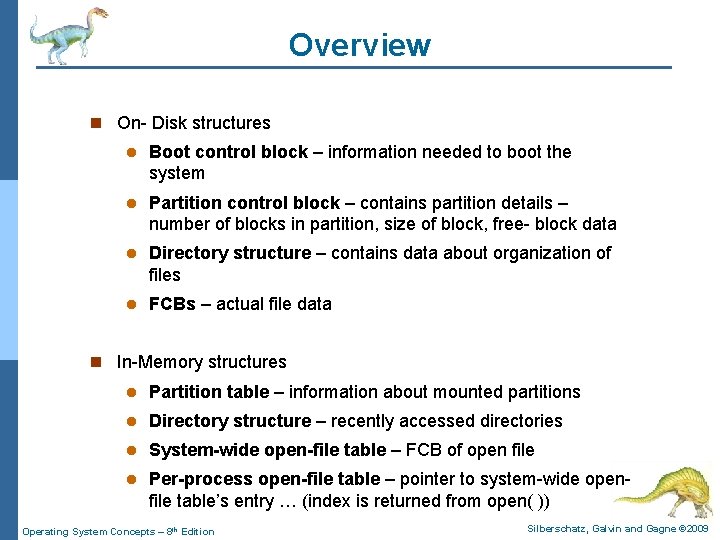 Overview

On- Disk structures

Boot control block – information needed to boot the system

Partition control block – contains partition details – number of blocks in partition, size of block, free- block data

Directory structure – contains data about organization of files

FCBs – actual file data

In-Memory structures

Partition table – information about mounted partitions

Directory structure – recently accessed directories

System-wide open-file table – FCB of open file

Per-process open-file table – pointer to system-wide open-file table's entry … (index is returned from open( ))

Operating System Concepts – 8th Edition

Silberschatz, Galvin and Gagne ©2009